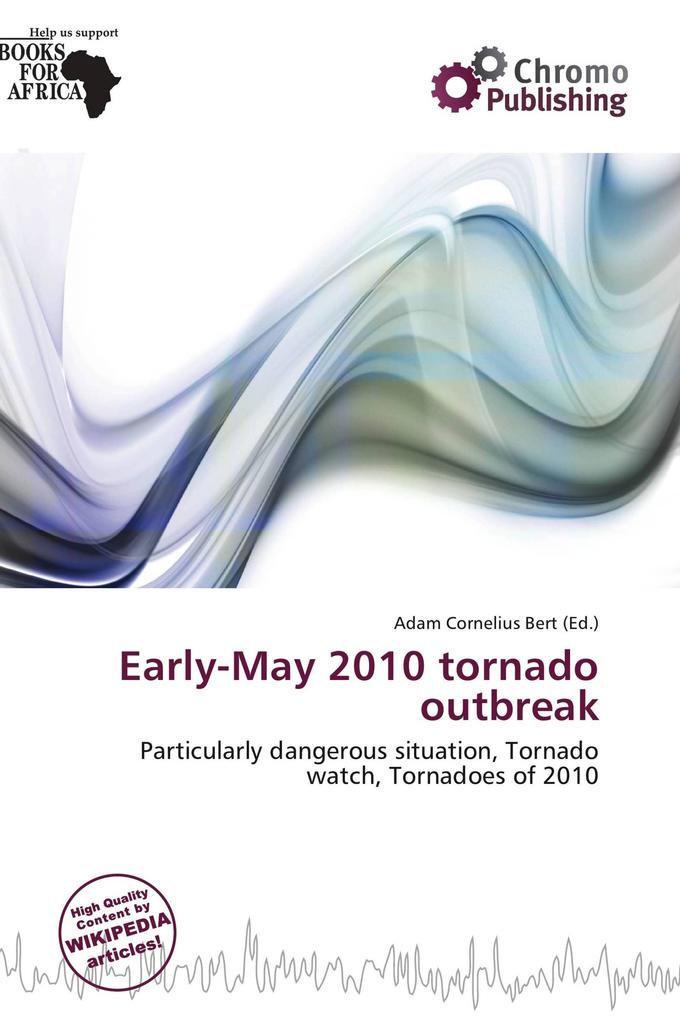 Help us support
BOOKS FOR AFRICA

Chromo Publishing

Adam Cornelius Bert (Ed.)

Early-May 2010 tornado outbreak

Particularly dangerous situation, Tornado watch, Tornadoes of 2010

High Quality Content by WIKIPEDIA articles!